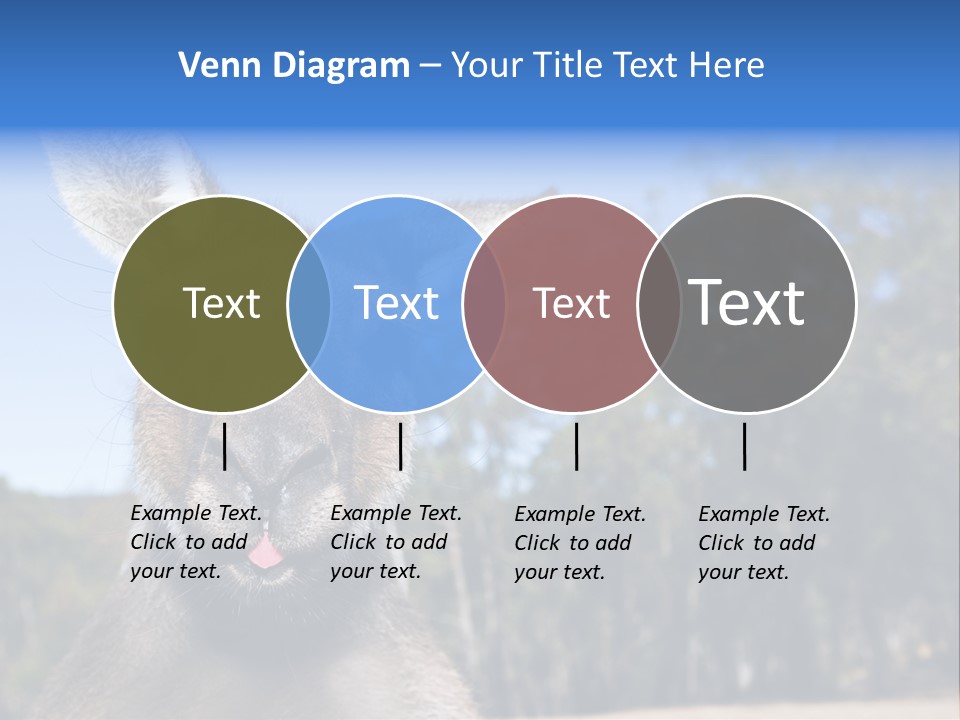 Venn Diagram – Your Title Text Here

Text

Text

Text

Text

Example Text. Click to add your text.

Example Text. Click to add your text.

Example Text. Click to add your text.

Example Text. Click to add your text.